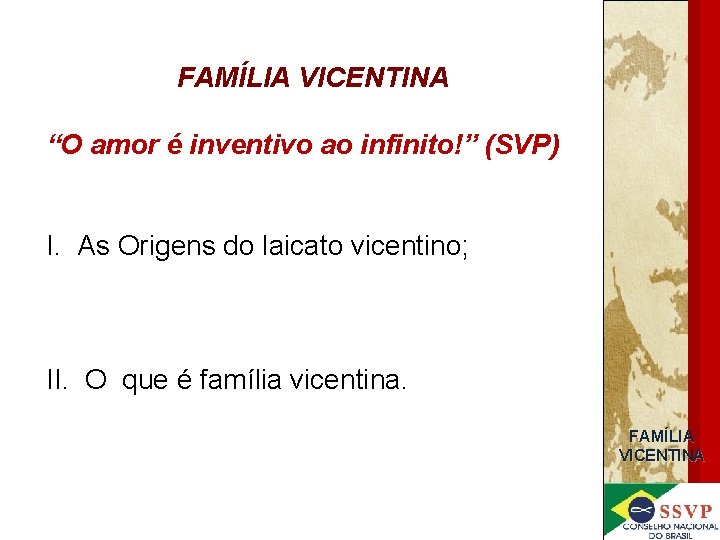 FAMÍLIA VICENTINA

“O amor é inventivo ao infinito!” (SVP)

I. As Origens do laicato vicentino;

II. O que é família vicentina.

FAMÍLIA VICENTINA

SSVP
CONSELHO NACIONAL DO BRASIL